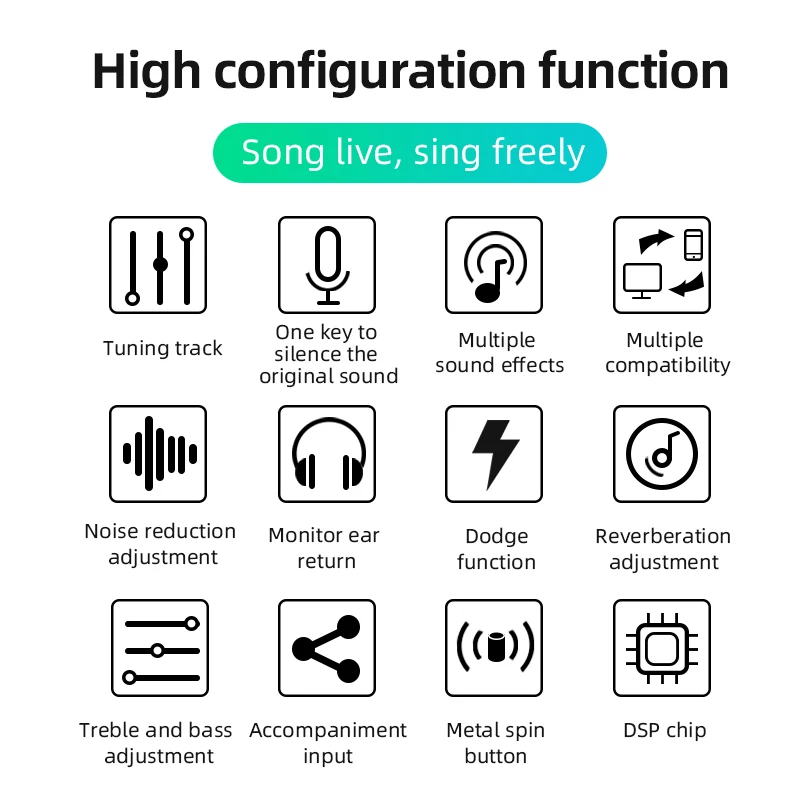 High configuration function

Song live, sing freely

Tuning track

One key to silence the original sound

Multiple sound effects

Multiple compatibility

Noise reduction adjustment

Monitor ear return

Dodge function

Reverberation adjustment

Treble and bass adjustment

Accompaniment input

Metal spin button

DSP chip